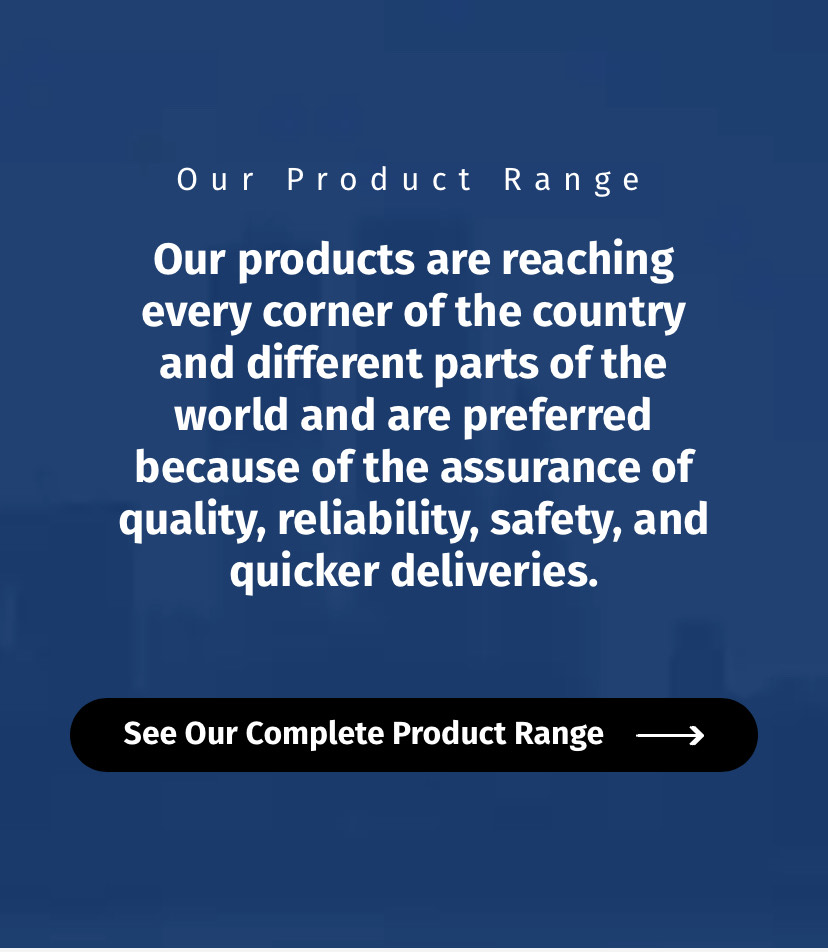 Our Product Range

Our products are reaching every corner of the country and different parts of the world and are preferred because of the assurance of quality, reliability, safety, and quicker deliveries.

See Our Complete Product Range